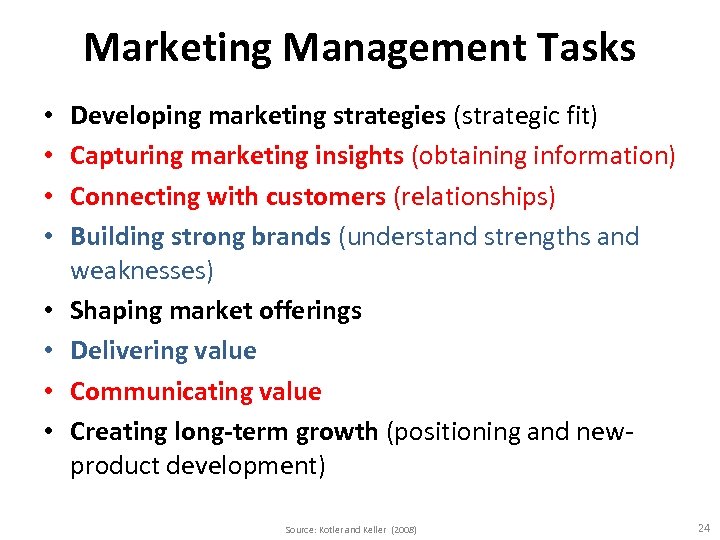 Marketing Management Tasks

• Developing marketing strategies (strategic fit)
• Capturing marketing insights (obtaining information)
• Connecting with customers (relationships)
• Building strong brands (understand strengths and weaknesses)
• Shaping market offerings
• Delivering value
• Communicating value
• Creating long-term growth (positioning and new-product development)

Source: Kotler and Keller (2008)

24